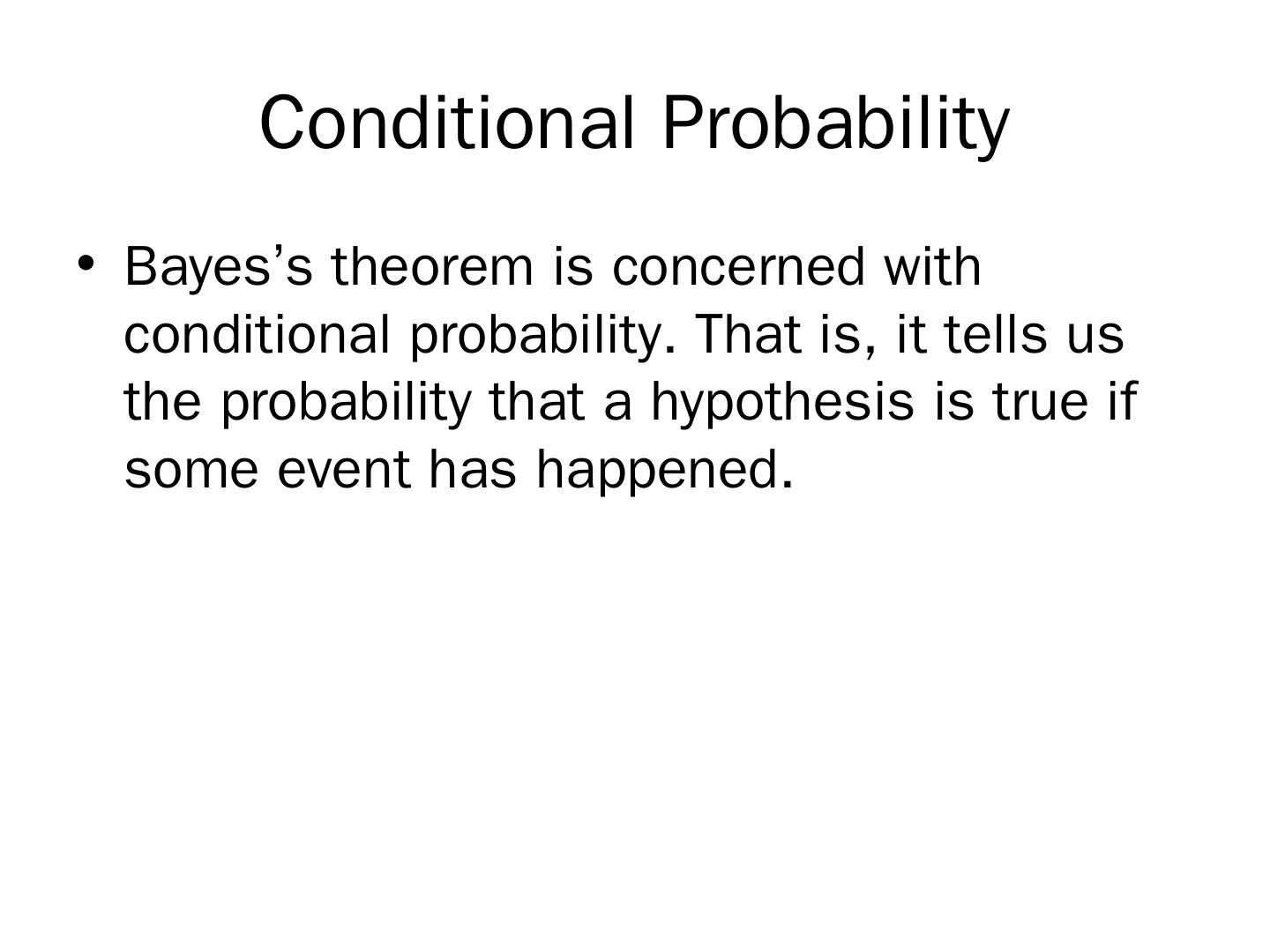 Conditional Probability

• Bayes’s theorem is concerned with conditional probability. That is, it tells us the probability that a hypothesis is true if some event has happened.